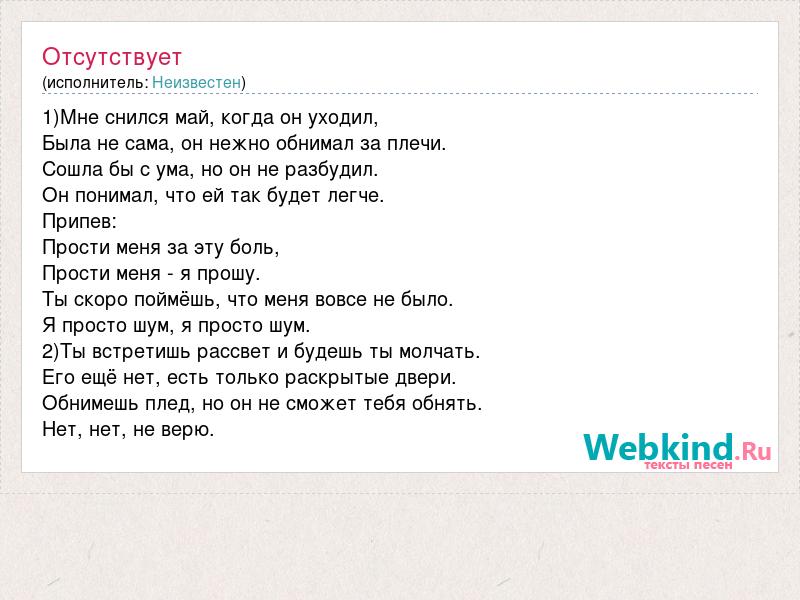 Отсутствует
(исполнитель: Неизвестен)

1)Мне снился май, когда он уходил,
Была не сама, он нежно обнимал за плечи.
Сошла бы с ума, но он не разбудил.
Он понимал, что ей так будет легче.
Припев:
Прости меня за эту боль,
Прости меня - я прошу.
Ты скоро поймёшь, что меня вовсе не было.
Я просто шум, я просто шум.
2)Ты встретишь рассвет и будешь ты молчать.
Его ещё нет, есть только раскрытые двери.
Обнимешь плед, но он не сможет тебя обнять.
Нет, нет, не верю.

Webkind.Ru
тексты песен